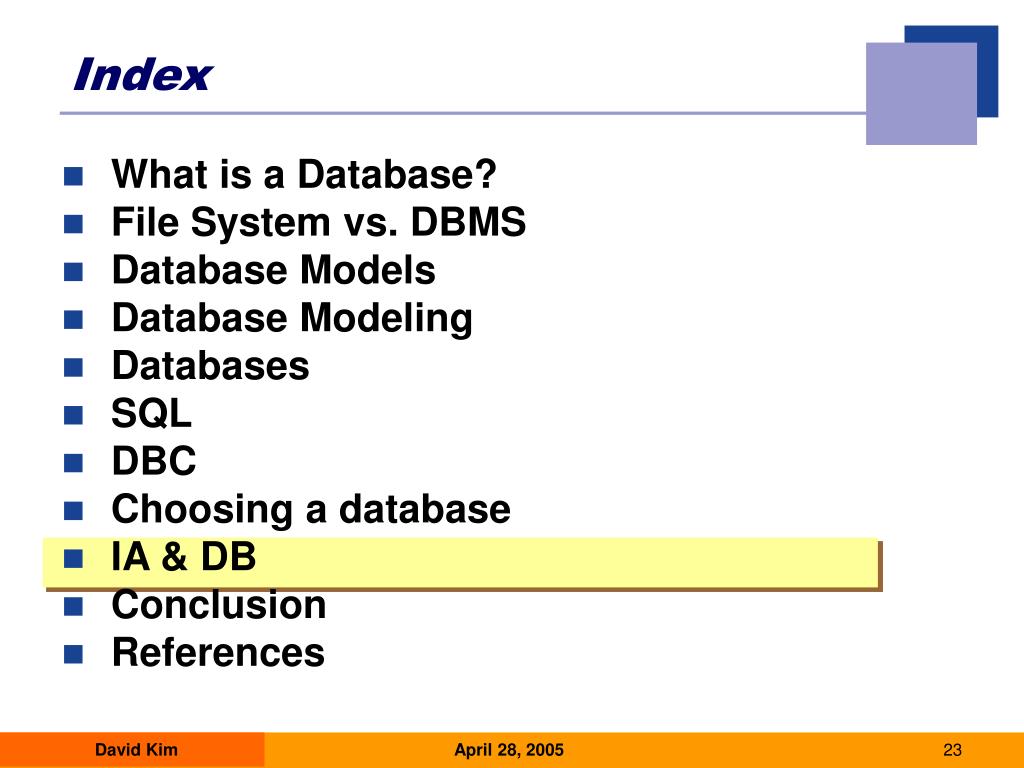 Index

- What is a Database?
- File System vs. DBMS
- Database Models
- Database Modeling
- Databases
- SQL
- DBC
- Choosing a database
- IA & DB
- Conclusion
- References

David Kim

April 28, 2005

23